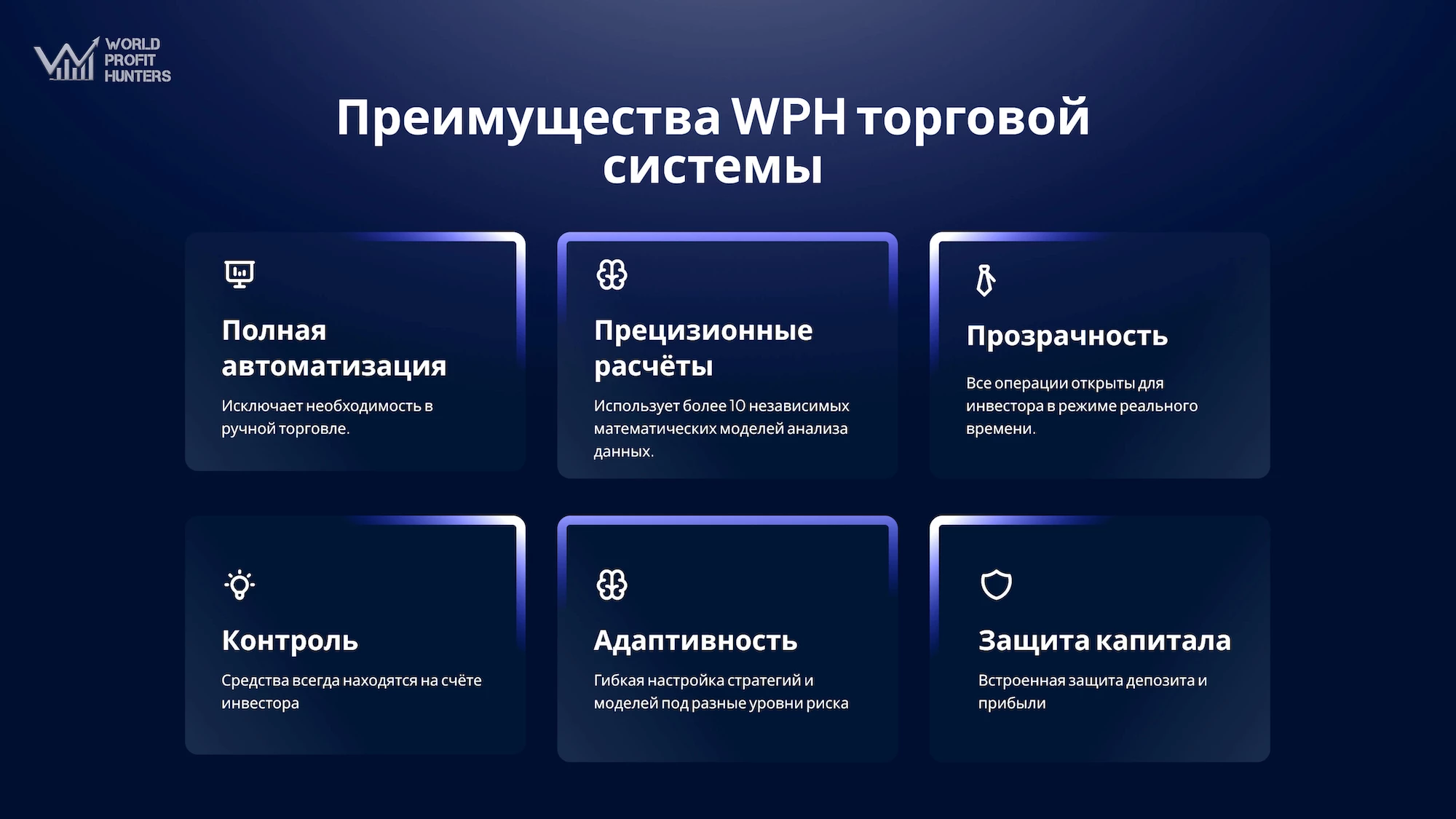 WORLD PROFIT HUNTERS

Преимущества WPH торговой системы

Полная автоматизация

Исключает необходимость в ручной торговле.

Прецизионные расчёты

Использует более 10 независимых математических моделей анализа данных.

Прозрачность

Все операции открыты для инвестора в режиме реального времени.

Контроль

Средства всегда находятся на счёте инвестора

Адаптивность

Гибкая настройка стратегий и моделей под разные уровни риска

Защита капитала

Встроенная защита депозита и прибыли